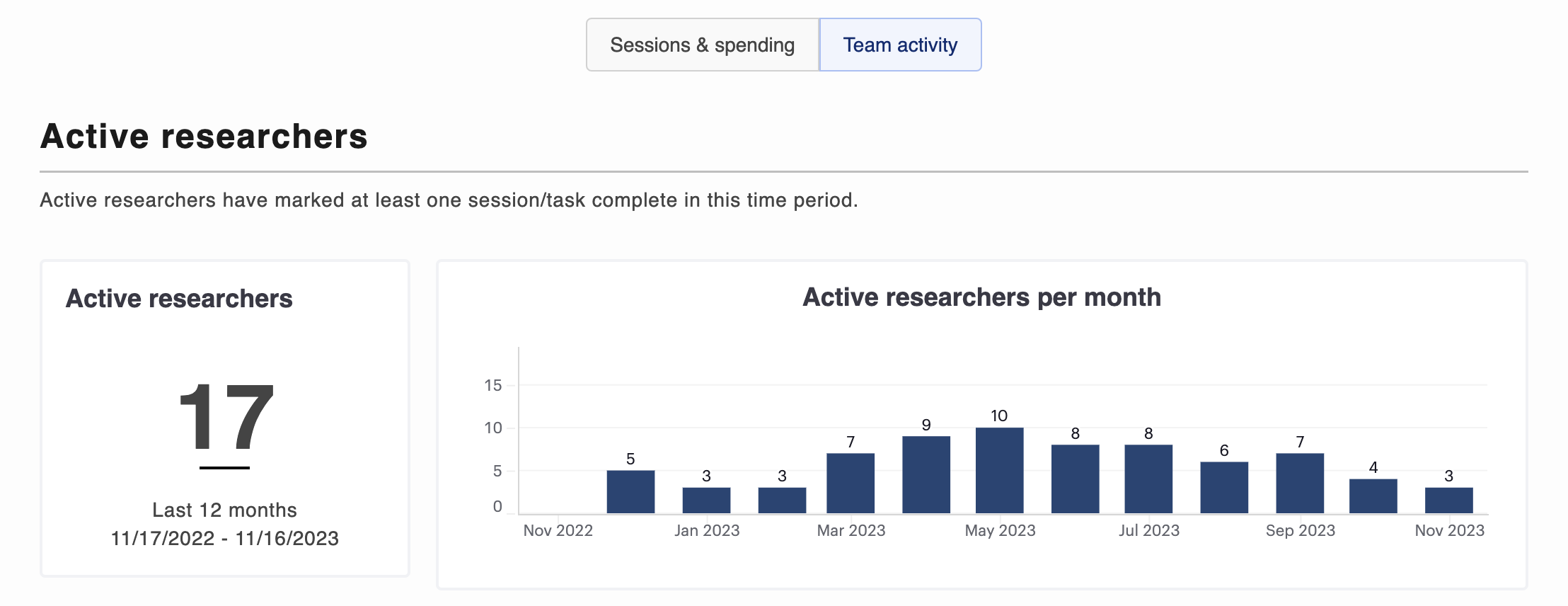 Sessions & spending
Team activity

Active researchers

Active researchers have marked at least one session/task complete in this time period.

Active researchers

17

Last 12 months
11/17/2022 - 11/16/2023

Active researchers per month

15
10
5
0

5
3
3
7
9
10
8
8
6
7
4
3

Nov 2022
Jan 2023
Mar 2023
May 2023
Jul 2023
Sep 2023
Nov 2023